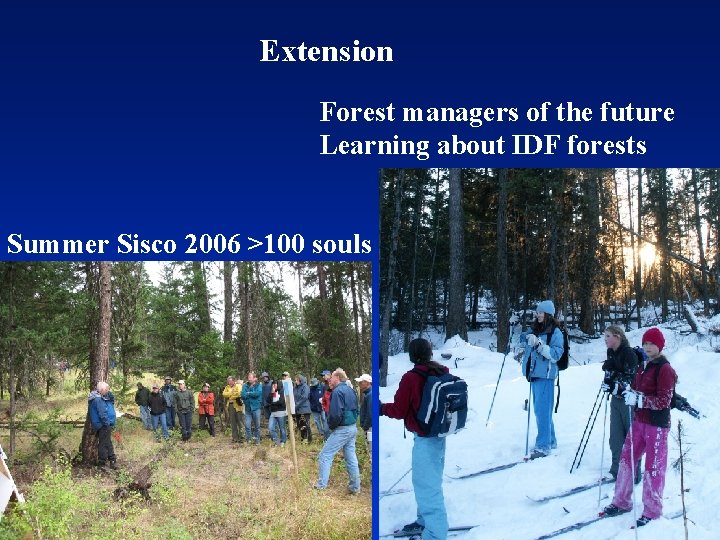 Extension

Forest managers of the future
Learning about IDF forests

Summer Sisco 2006 >100 souls